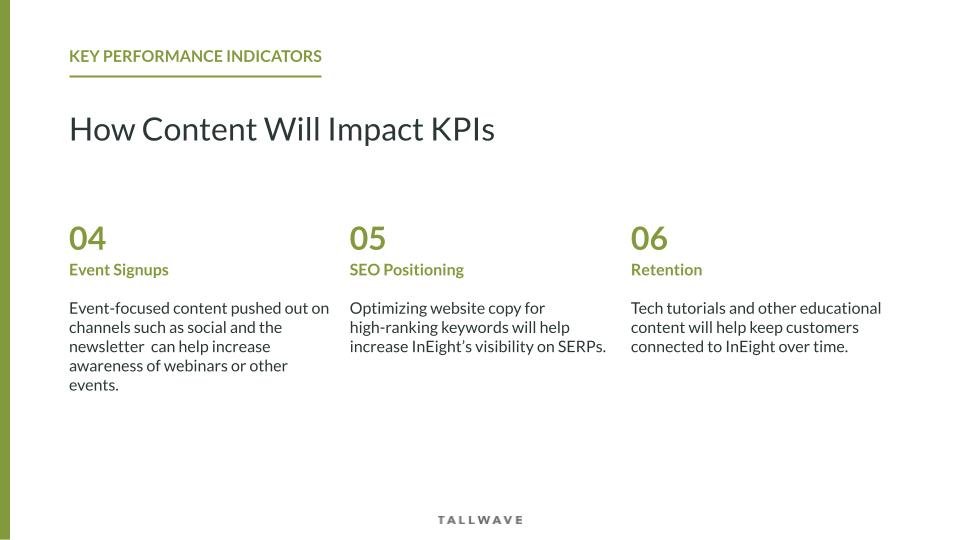 KEY PERFORMANCE INDICATORS

How Content Will Impact KPIs

04
Event Signups

Event-focused content pushed out on channels such as social and the newsletter can help increase awareness of webinars or other events.

05
SEO Positioning

Optimizing website copy for high-ranking keywords will help increase InEight's visibility on SERPs.

06
Retention

Tech tutorials and other educational content will help keep customers connected to InEight over time.

TALLWAVE